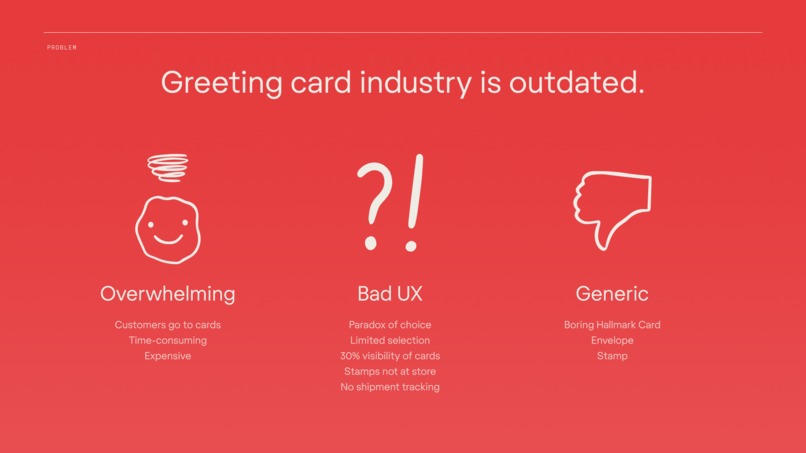 PROBLEM

Greeting card industry is outdated.

?!

Overwhelming

Customers go to cards
Time-consuming
Expensive

Bad UX

Paradox of choice
Limited selection
30% visibility of cards
Stamps not at store
No shipment tracking

Generic

Boring Hallmark Card
Envelope
Stamp